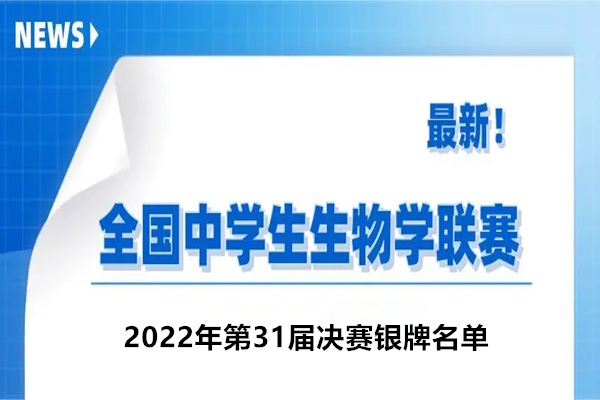 NEWS

最新！

全国中学生生物学联赛

2022年第31届决赛银牌名单